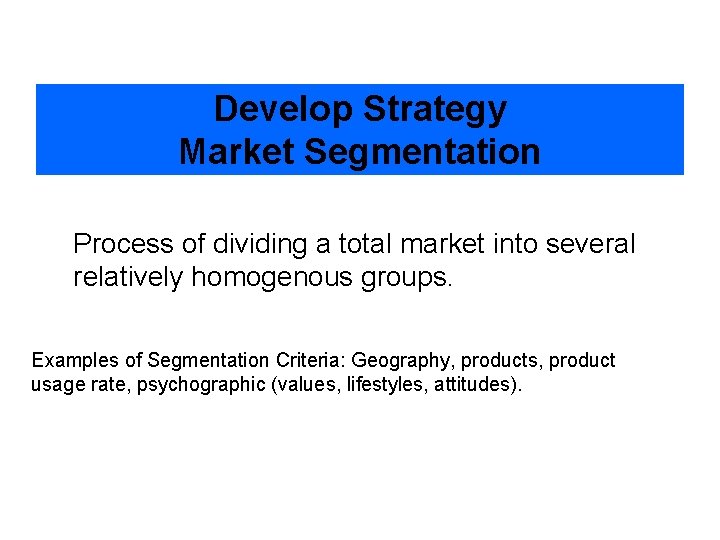 Develop Strategy
Market Segmentation

Process of dividing a total market into several relatively homogenous groups.

Examples of Segmentation Criteria: Geography, products, product usage rate, psychographic (values, lifestyles, attitudes).